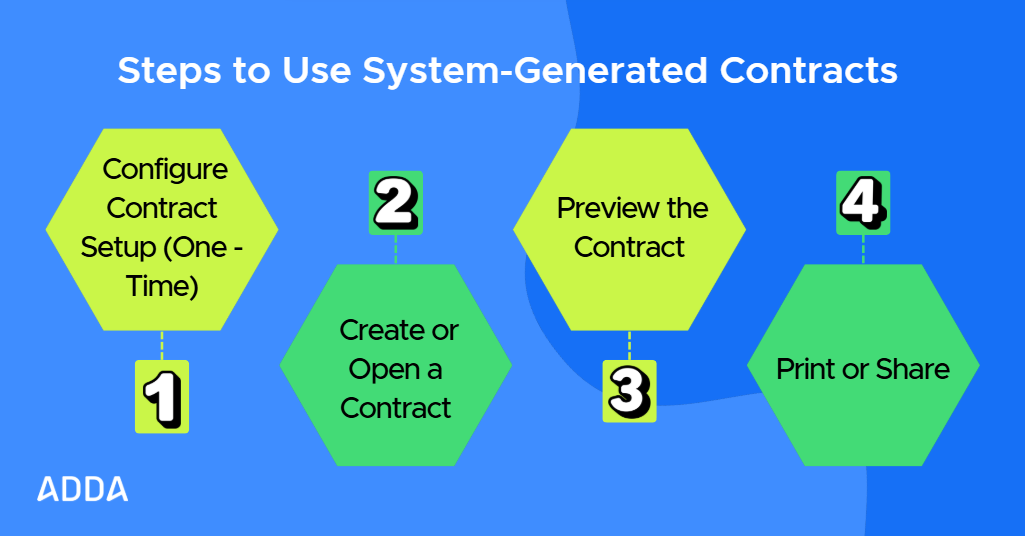 Steps to Use System-Generated Contracts

Configure Contract Setup (One - Time)

1

2

Create or Open a Contract

Preview the Contract

3

4

Print or Share

ADDA